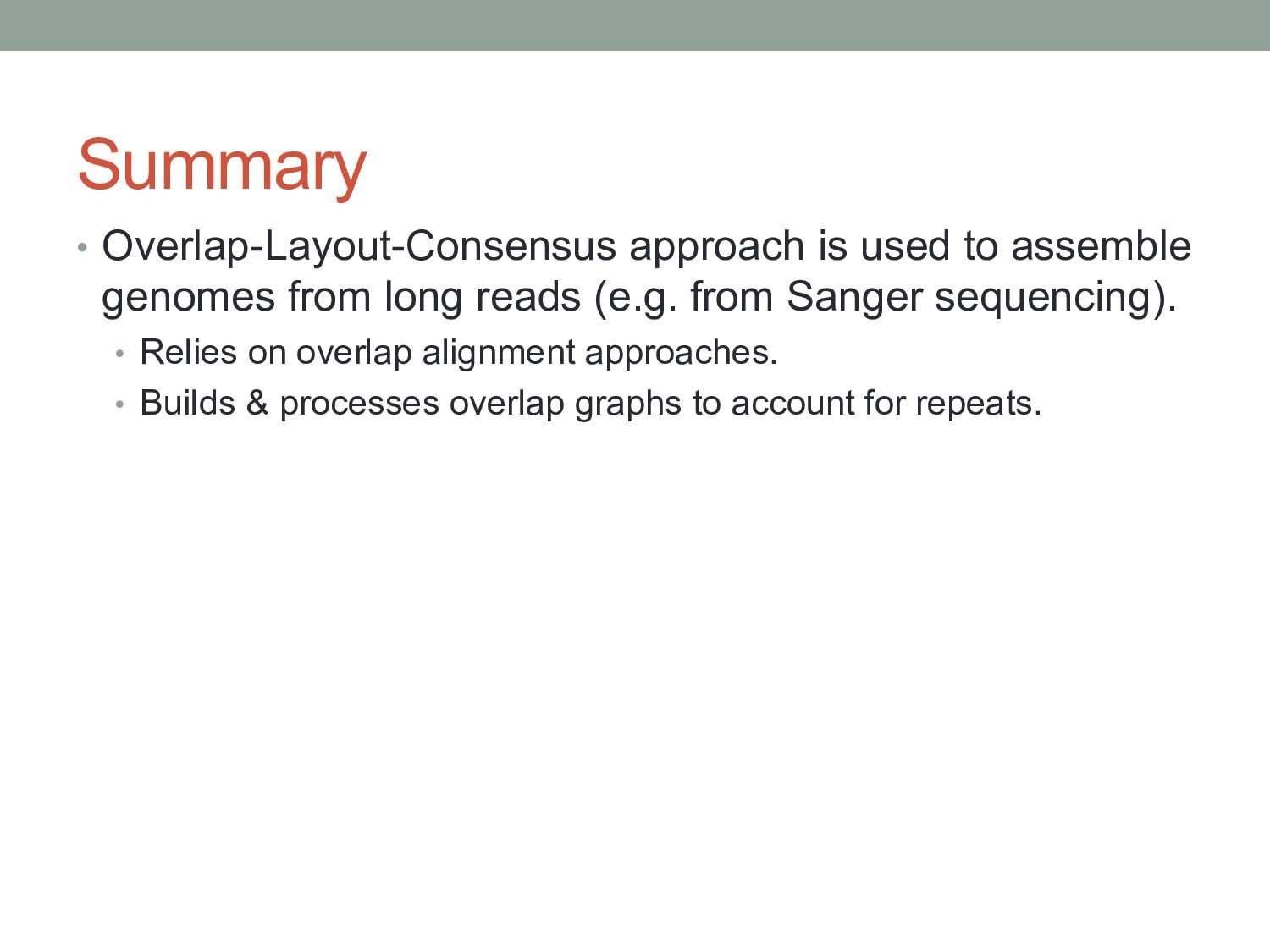 Summary

• Overlap-Layout-Consensus approach is used to assemble genomes from long reads (e.g. from Sanger sequencing).

• Relies on overlap alignment approaches.

• Builds & processes overlap graphs to account for repeats.